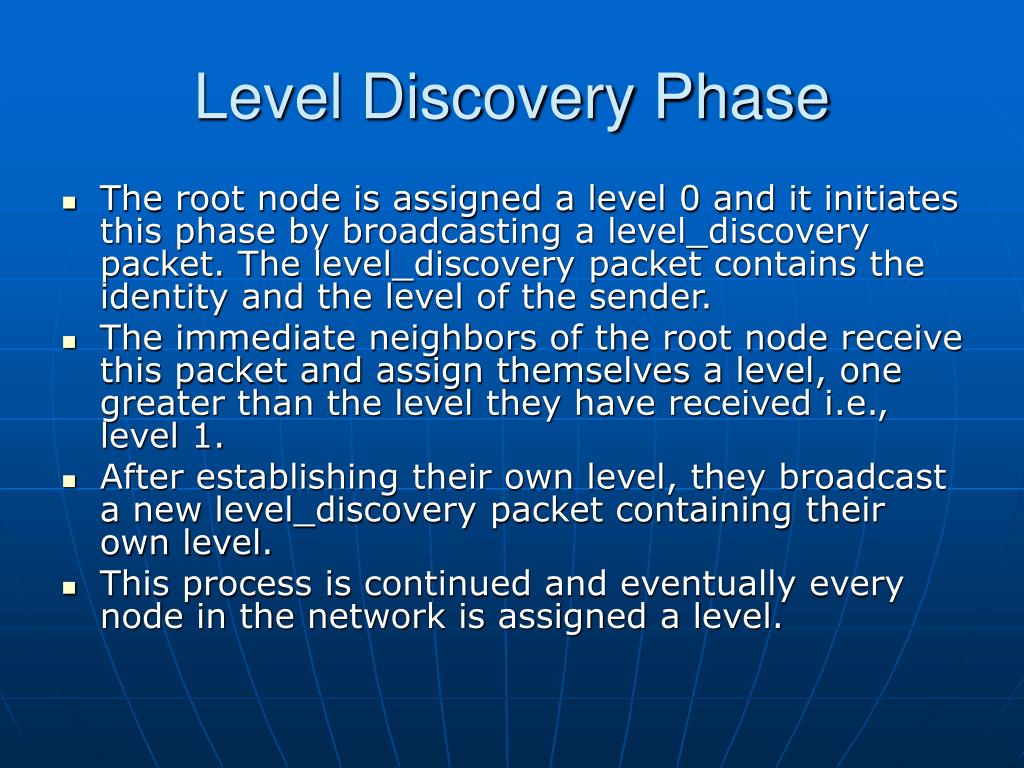 Level Discovery Phase

- The root node is assigned a level 0 and it initiates this phase by broadcasting a level_discovery packet. The level_discovery packet contains the identity and the level of the sender.
- The immediate neighbors of the root node receive this packet and assign themselves a level, one greater than the level they have received i.e., level 1.
- After establishing their own level, they broadcast a new level_discovery packet containing their own level.
- This process is continued and eventually every node in the network is assigned a level.